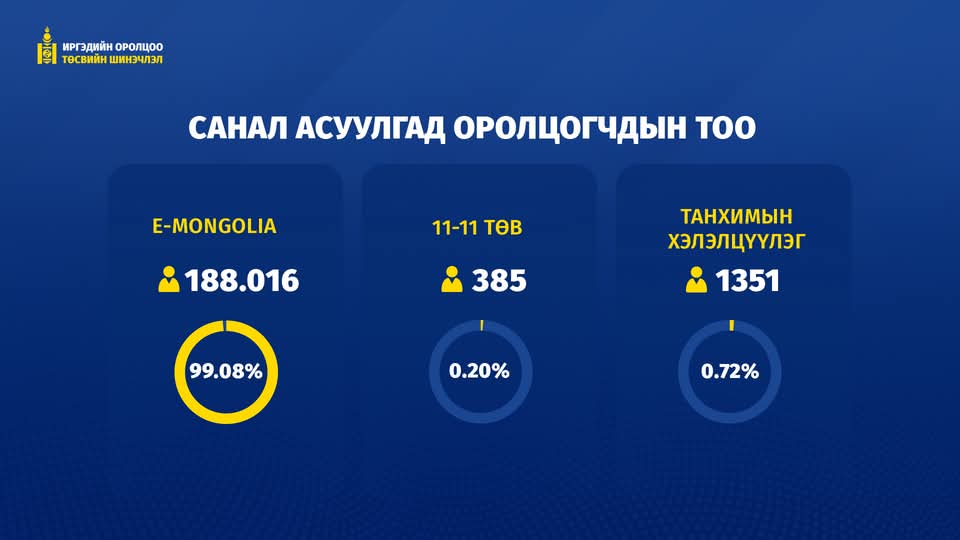 ИРГЭДИЙН ОРОЛЦОО
ТӨСВИЙН ШИНЭЧЛЭЛ

САНАЛ АСУУЛГАД ОРОЛЦОГЧДЫН ТОО

E-MONGOLIA
188.016
99.08%

11-11 ТӨВ
385
0.20%

ТАНХИМЫН ХЭЛЭЛЦҮҮЛЭГ
1351
0.72%